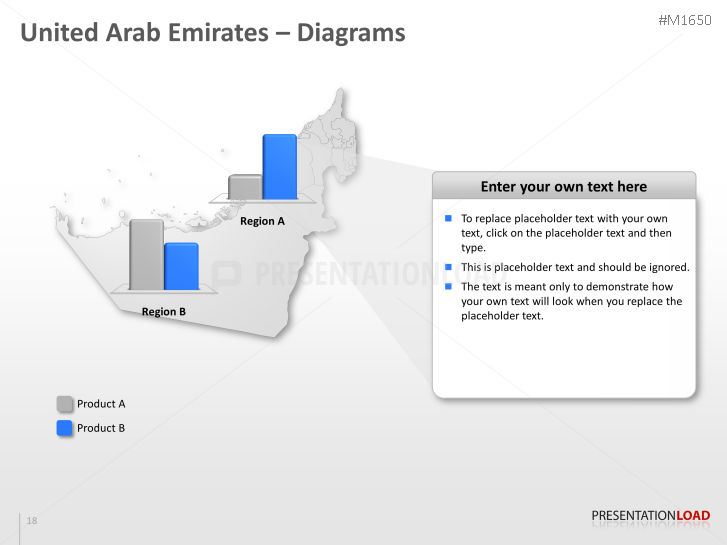 United Arab Emirates – Diagrams

#M1650

Region A

Region B

PRESENTATIONLOAD

Enter your own text here

- To replace placeholder text with your own text, click on the placeholder text and then type.
- This is placeholder text and should be ignored.
- The text is meant only to demonstrate how your own text will look when you replace the placeholder text.

Product A

Product B

18

PRESENTATIONLOAD